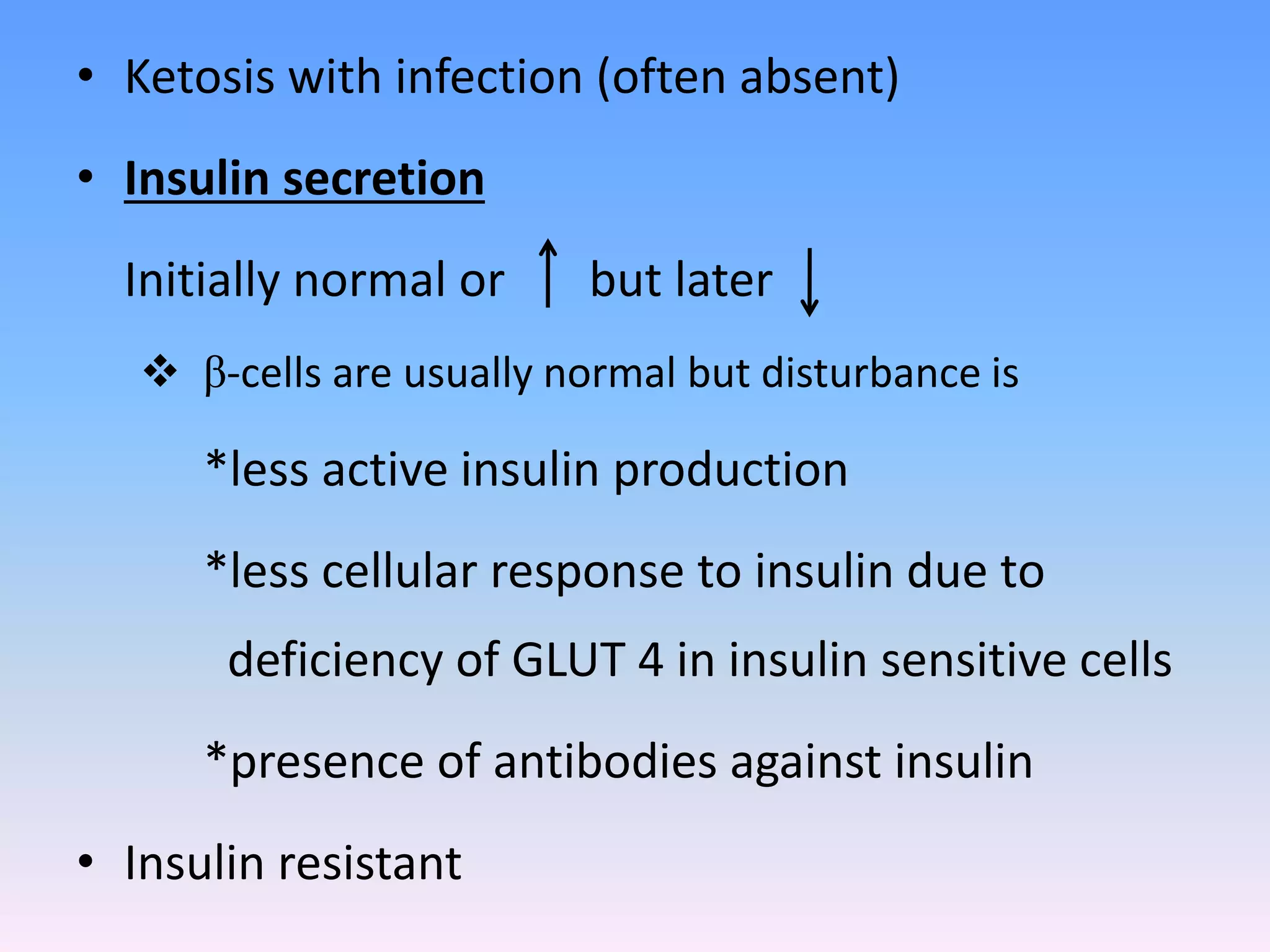 • Ketosis with infection (often absent)

• Insulin secretion

Initially normal or ↑ but later ↓

❖ β-cells are usually normal but disturbance is

*less active insulin production

*less cellular response to insulin due to deficiency of GLUT 4 in insulin sensitive cells

*presence of antibodies against insulin

• Insulin resistant